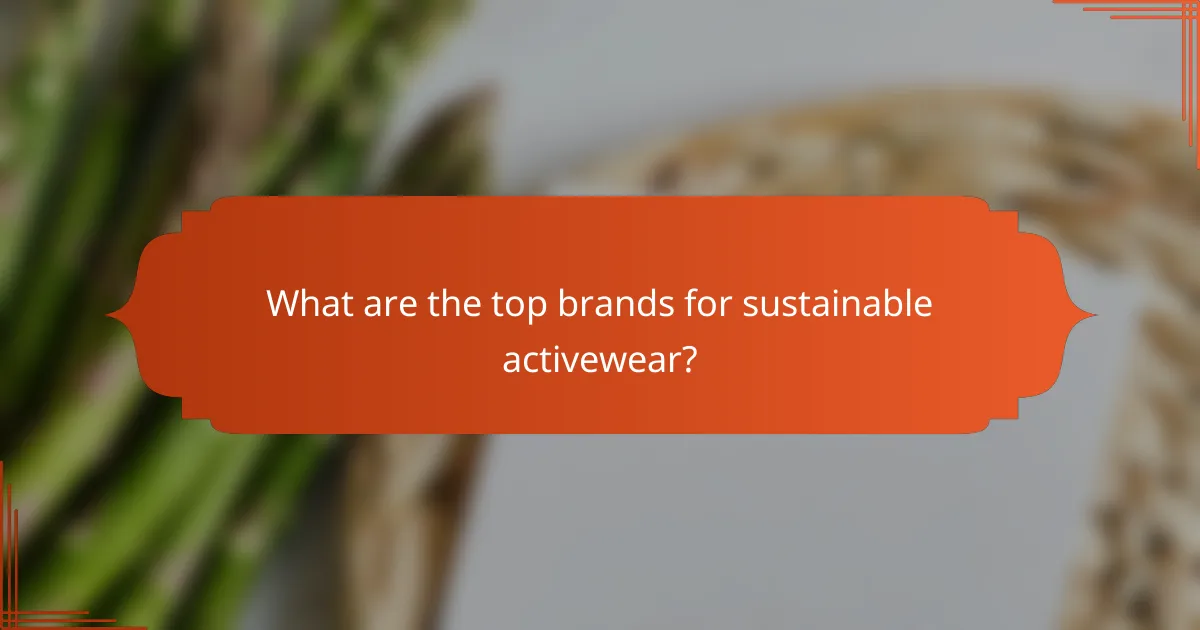 What are the top brands for sustainable activewear?